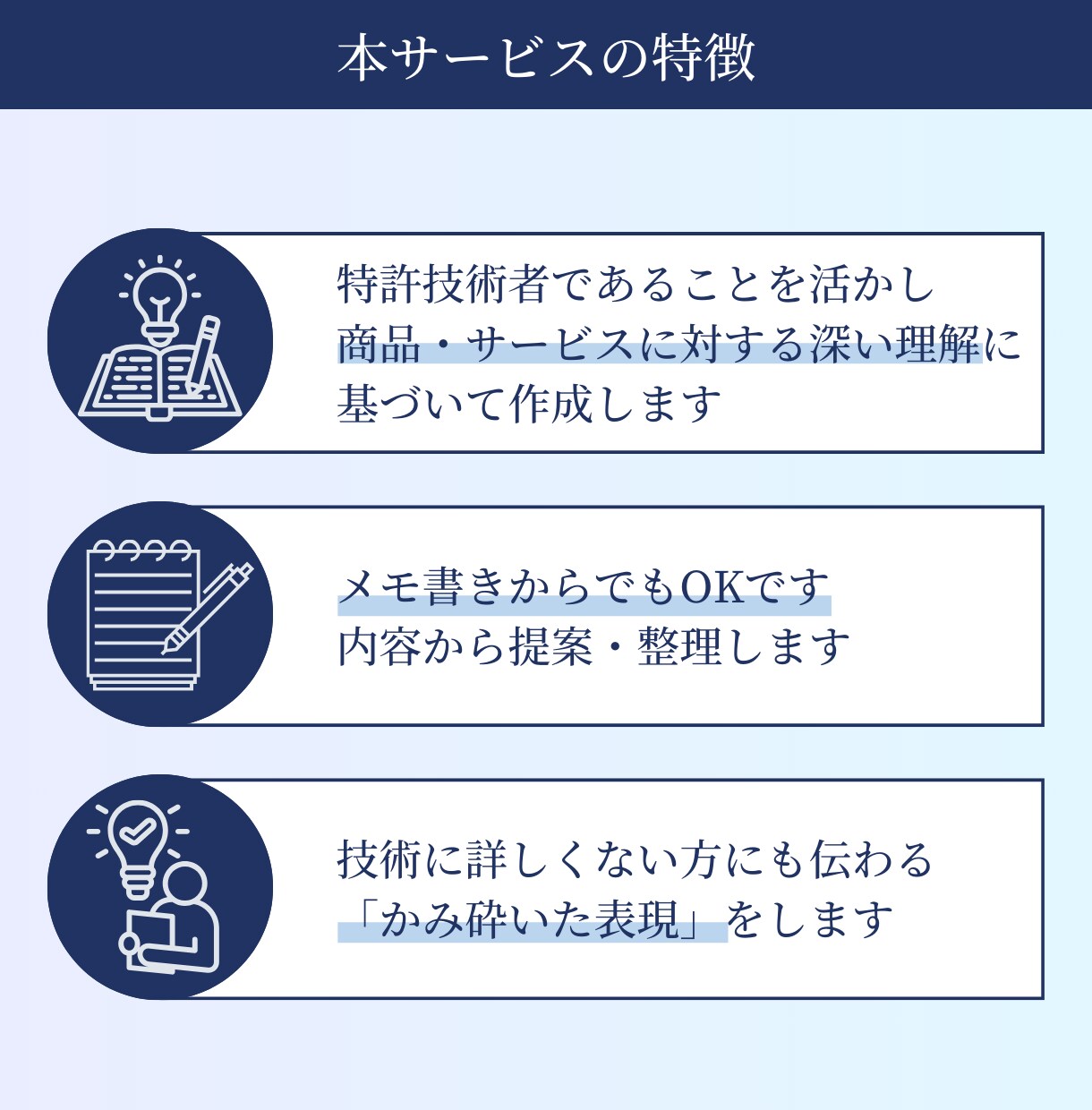 本サービスの特徴

特許技術者であることを活かし
商品・サービスに対する深い理解に
基づいて作成します

メモ書きからでもOKです
内容から提案・整理します

技術に詳しくない方にも伝わる
「かみ砕いた表現」をします